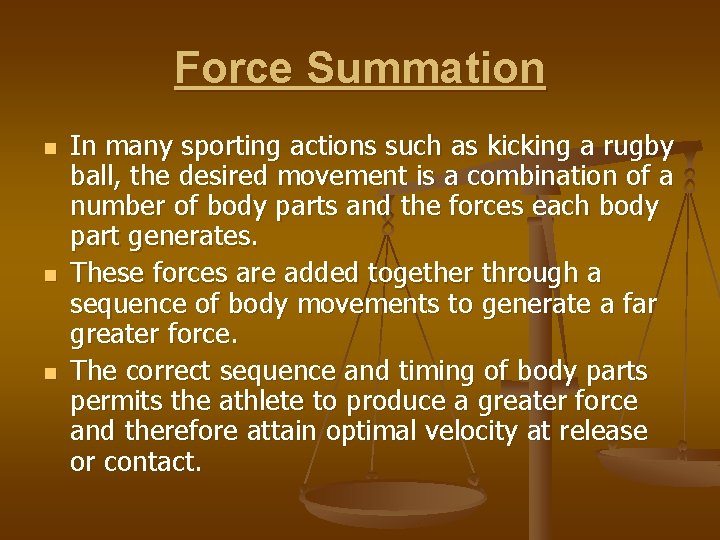 Force Summation

- In many sporting actions such as kicking a rugby ball, the desired movement is a combination of a number of body parts and the forces each body part generates.
- These forces are added together through a sequence of body movements to generate a far greater force.
- The correct sequence and timing of body parts permits the athlete to produce a greater force and therefore attain optimal velocity at release or contact.